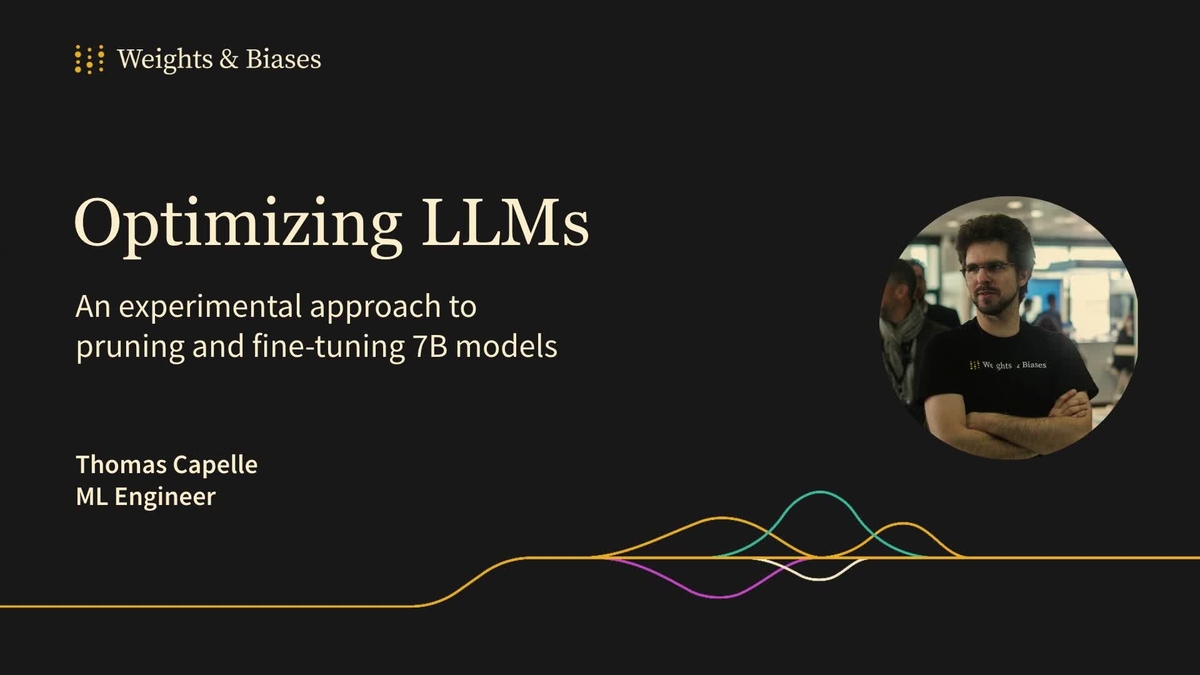 Weights & Biases

Optimizing LLMs

An experimental approach to pruning and fine-tuning 7B models

Thomas Capelle
ML Engineer

Weights & Biases